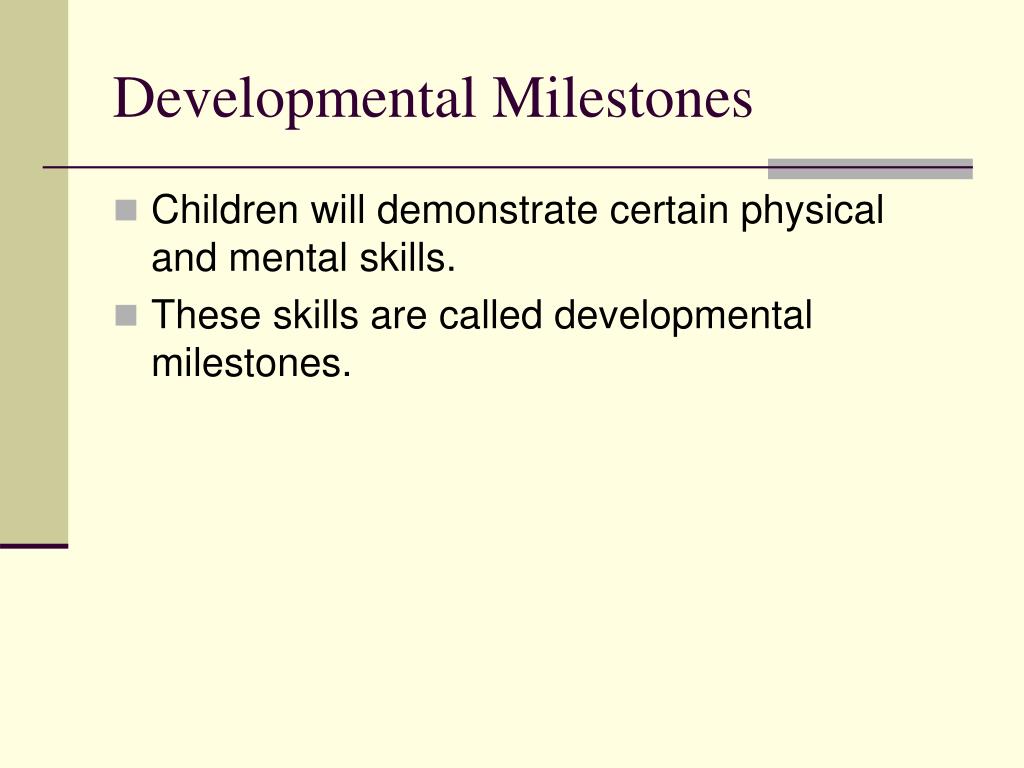 Developmental Milestones

- Children will demonstrate certain physical and mental skills.
- These skills are called developmental milestones.